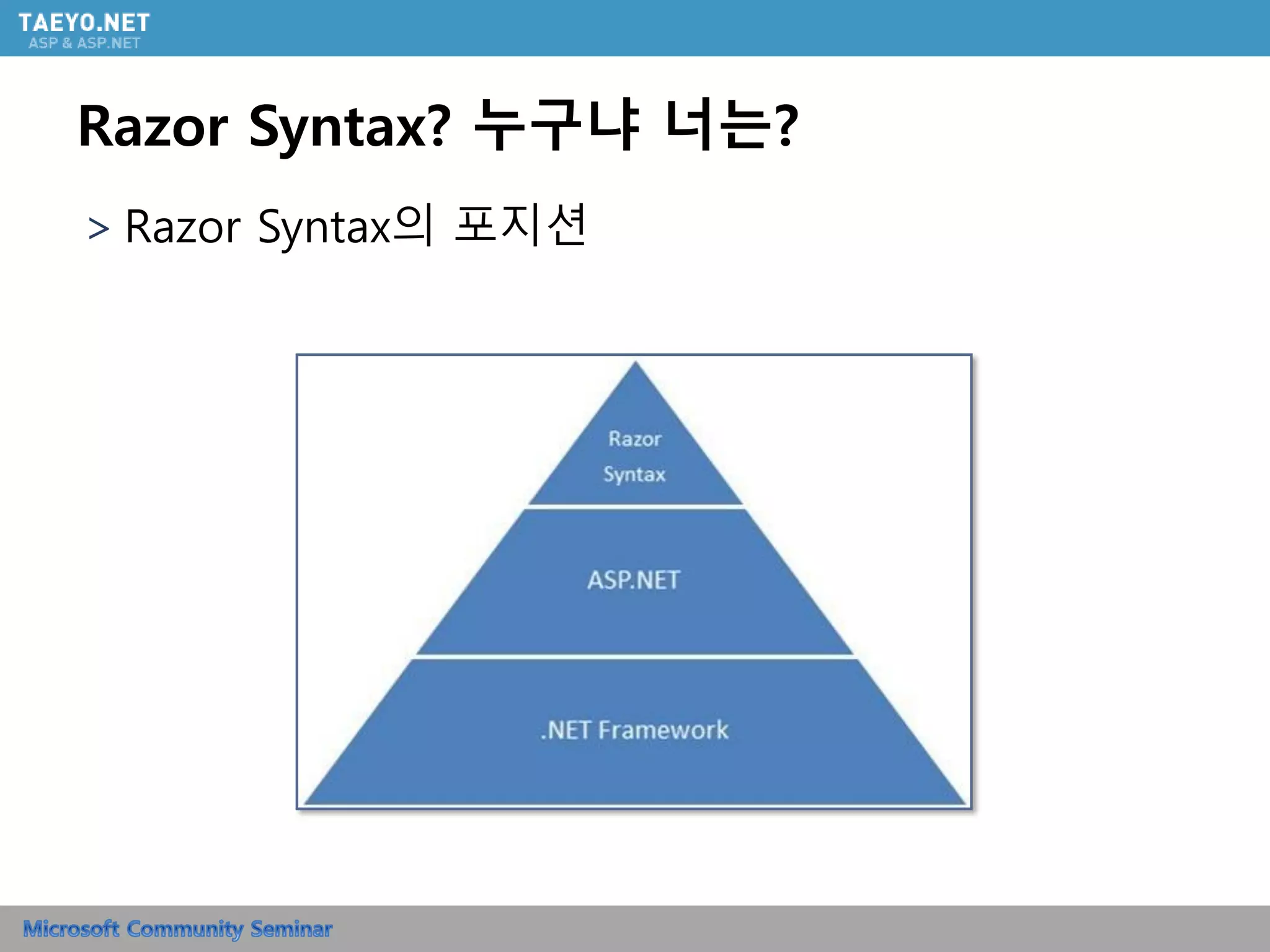 TAEYO.NET
ASP & ASP.NET

Razor Syntax? 누구냐 너는?

> Razor Syntax의 포지션

Razor Syntax

ASP.NET

.NET Framework

Microsoft Community Seminar